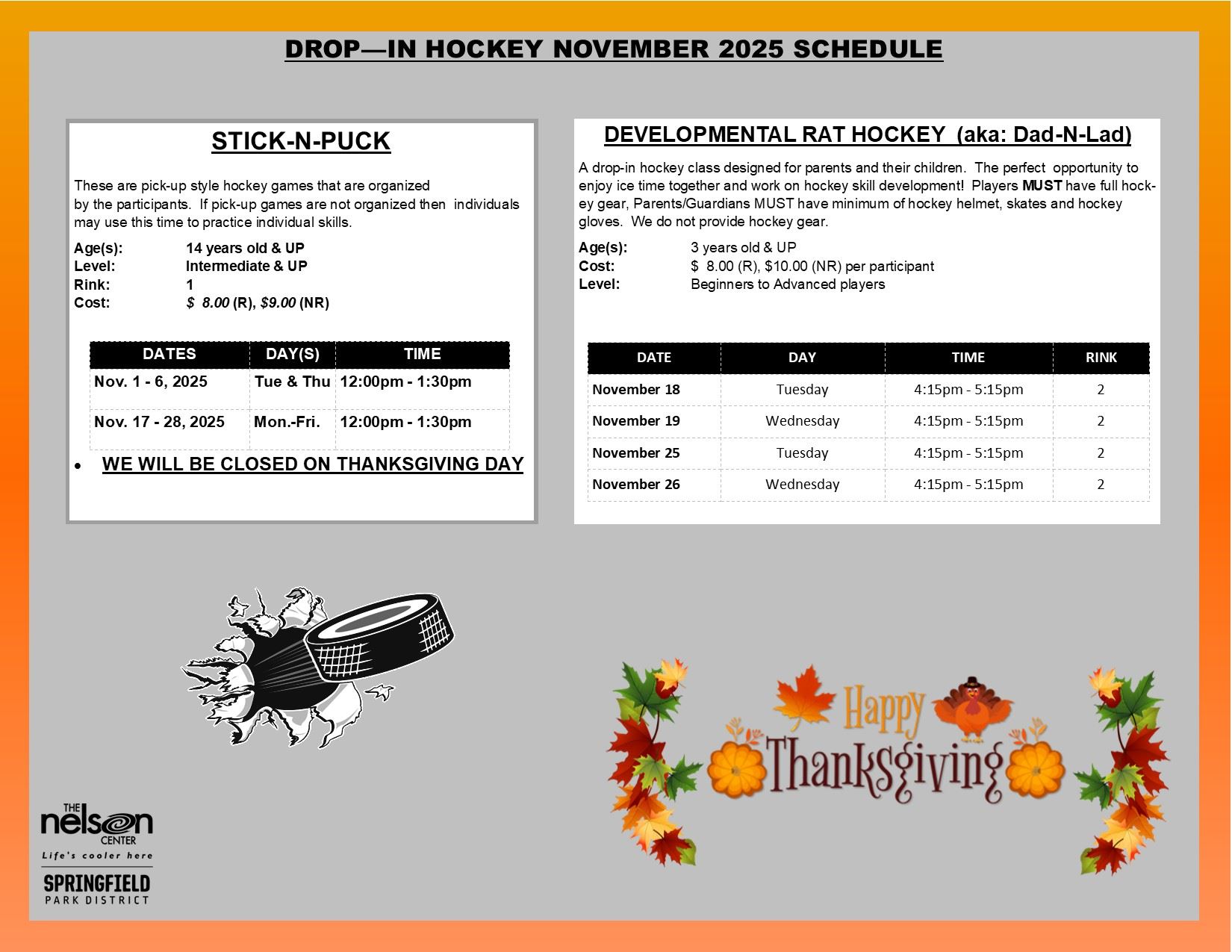 DROP—IN HOCKEY NOVEMBER 2025 SCHEDULE

STICK-N-PUCK

These are pick-up style hockey games that are organized by the participants. If pick-up games are not organized then individuals may use this time to practice individual skills.

Age(s): 14 years old & UP
Level: Intermediate & UP
Rink: 1
Cost: $ 8.00 (R), $9.00 (NR)

| DATES | DAY(S) | TIME |
|---|---|---|
| Nov. 1 - 6, 2025 | Tue & Thu | 12:00pm - 1:30pm |
| Nov. 17 - 28, 2025 | Mon.-Fri. | 12:00pm - 1:30pm |

• WE WILL BE CLOSED ON THANKSGIVING DAY

DEVELOPMENTAL RAT HOCKEY (aka: Dad-N-Lad)

A drop-in hockey class designed for parents and their children. The perfect opportunity to enjoy ice time together and work on hockey skill development! Players MUST have full hockey gear, Parents/Guardians MUST have minimum of hockey helmet, skates and hockey gloves. We do not provide hockey gear.

Age(s): 3 years old & UP
Cost: $ 8.00 (R), $10.00 (NR) per participant
Level: Beginners to Advanced players

| DATE | DAY | TIME | RINK |
|---|---|---|---|
| November 18 | Tuesday | 4:15pm - 5:15pm | 2 |
| November 19 | Wednesday | 4:15pm - 5:15pm | 2 |
| November 25 | Tuesday | 4:15pm - 5:15pm | 2 |
| November 26 | Wednesday | 4:15pm - 5:15pm | 2 |

Happy Thanksgiving

THE nelson CENTER
Life's cooler here
SPRINGFIELD
PARK DISTRICT